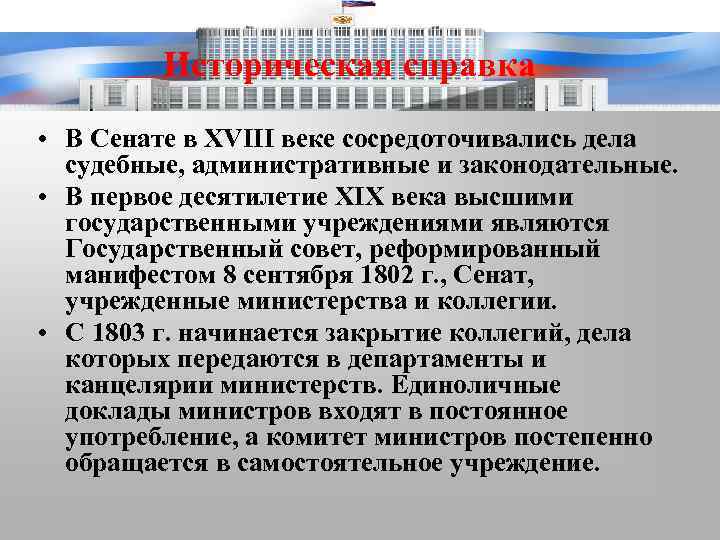 Историческая справка

• В Сенате в XVIII веке сосредоточивались дела судебные, административные и законодательные.
• В первое десятилетие XIX века высшими государственными учреждениями являются Государственный совет, реформированный манифестом 8 сентября 1802 г., Сенат, учрежденные министерства и коллегии.
• С 1803 г. начинается закрытие коллегий, дела которых передаются в департаменты и канцелярии министерств. Единоличные доклады министров входят в постоянное употребление, а комитет министров постепенно обращается в самостоятельное учреждение.